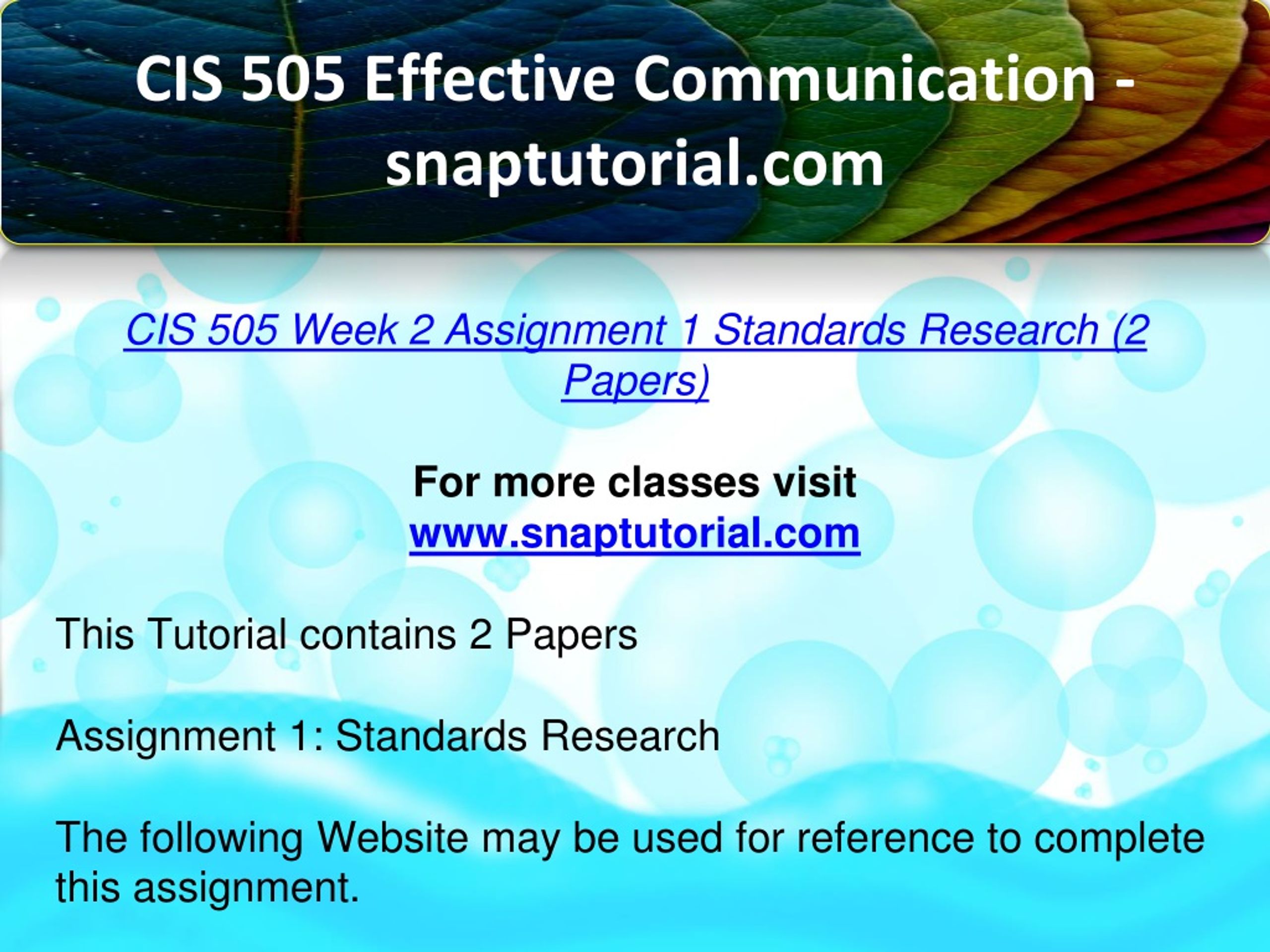 CIS 505 Effective Communication - snaptutorial.com

CIS 505 Week 2 Assignment 1 Standards Research (2 Papers)

For more classes visit
www.snaptutorial.com

This Tutorial contains 2 Papers

Assignment 1: Standards Research

The following Website may be used for reference to complete this assignment.